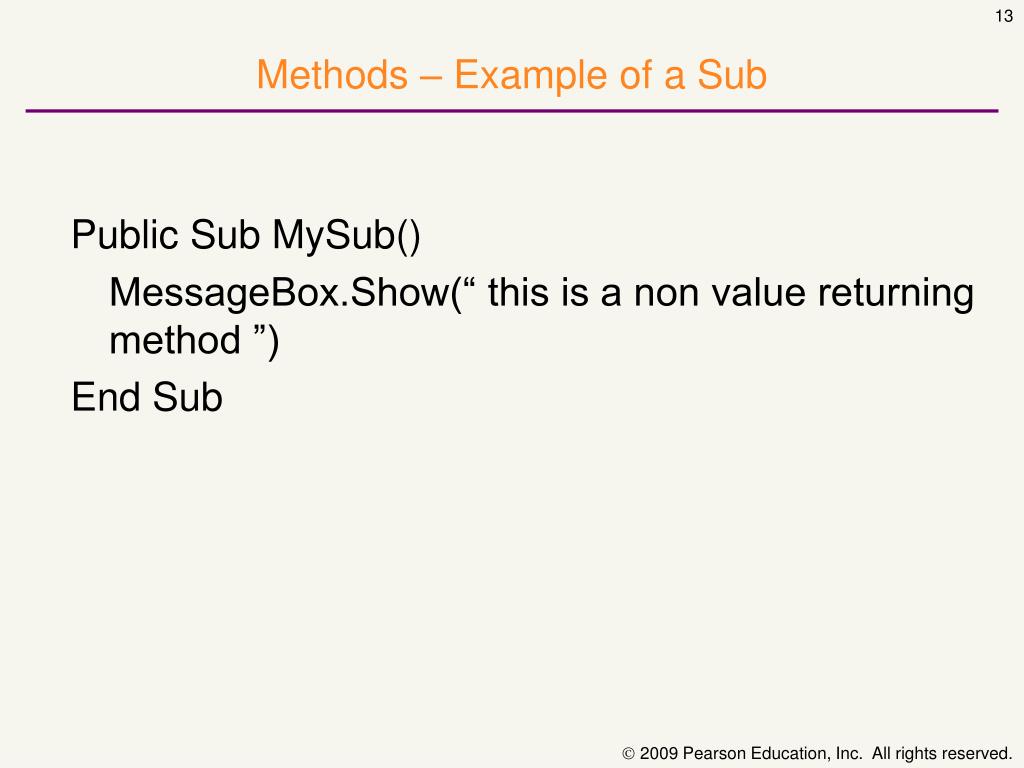 13

Methods – Example of a Sub

Public Sub MySub()

MessageBox.Show(“ this is a non value returning method ”)

End Sub

© 2009 Pearson Education, Inc. All rights reserved.